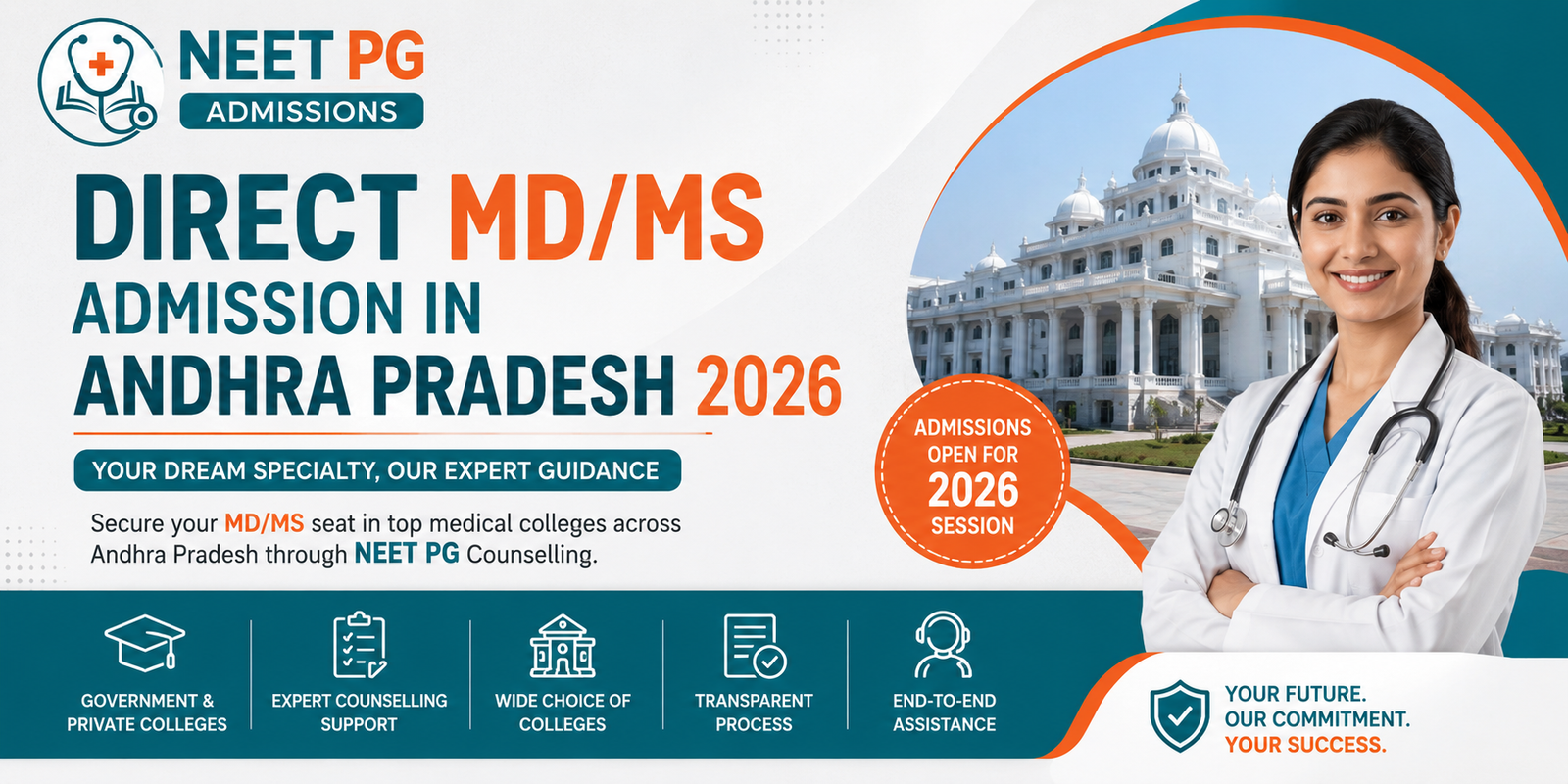 NEET PG
ADMISSIONS

DIRECT MD/MS
ADMISSION IN
ANDHRA PRADESH 2026

YOUR DREAM SPECIALTY, OUR EXPERT GUIDANCE

Secure your MD/MS seat in top medical colleges across Andhra Pradesh through NEET PG Counselling.

ADMISSIONS OPEN FOR 2026 SESSION

GOVERNMENT & PRIVATE COLLEGES

EXPERT COUNSELLING SUPPORT

WIDE CHOICE OF COLLEGES

TRANSPARENT PROCESS

END-TO-END ASSISTANCE

YOUR FUTURE.
OUR COMMITMENT.
YOUR SUCCESS.